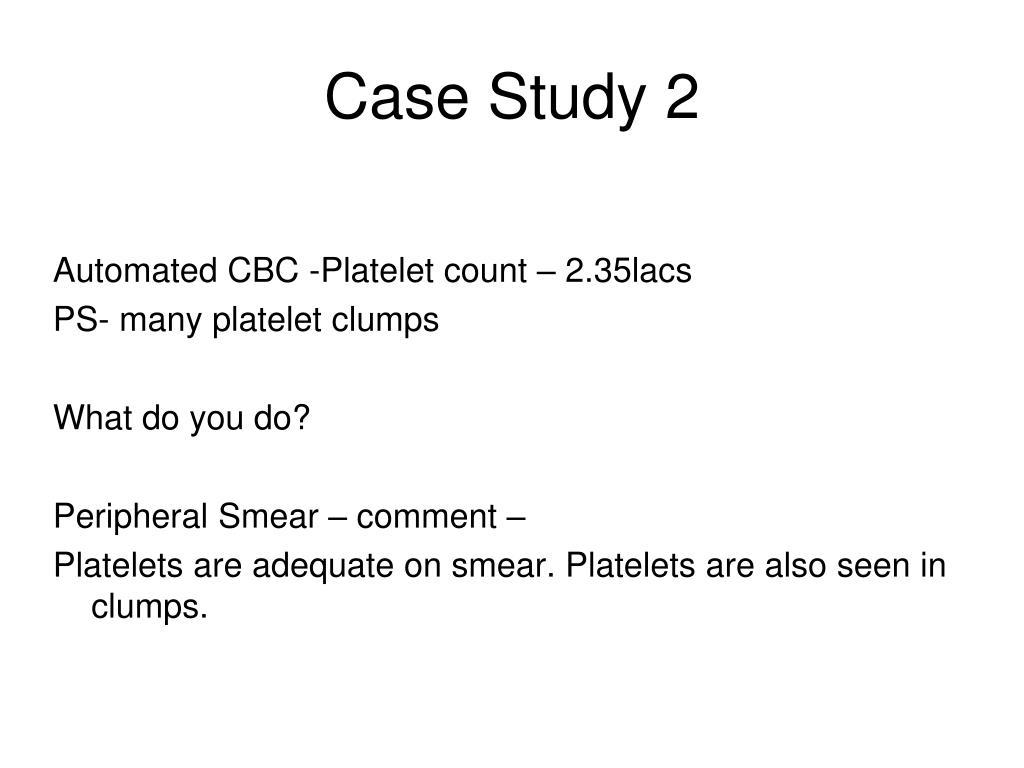 Case Study 2

Automated CBC -Platelet count – 2.35lacs
PS- many platelet clumps

What do you do?

Peripheral Smear – comment –
Platelets are adequate on smear. Platelets are also seen in clumps.